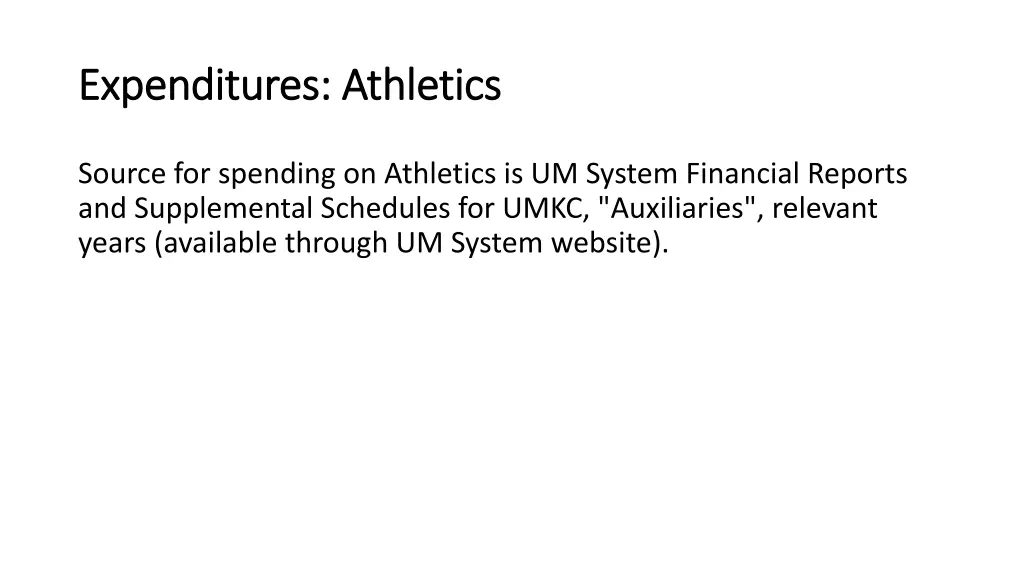 Expenditures: Athletics

Source for spending on Athletics is UM System Financial Reports and Supplemental Schedules for UMKC, "Auxiliaries", relevant years (available through UM System website).